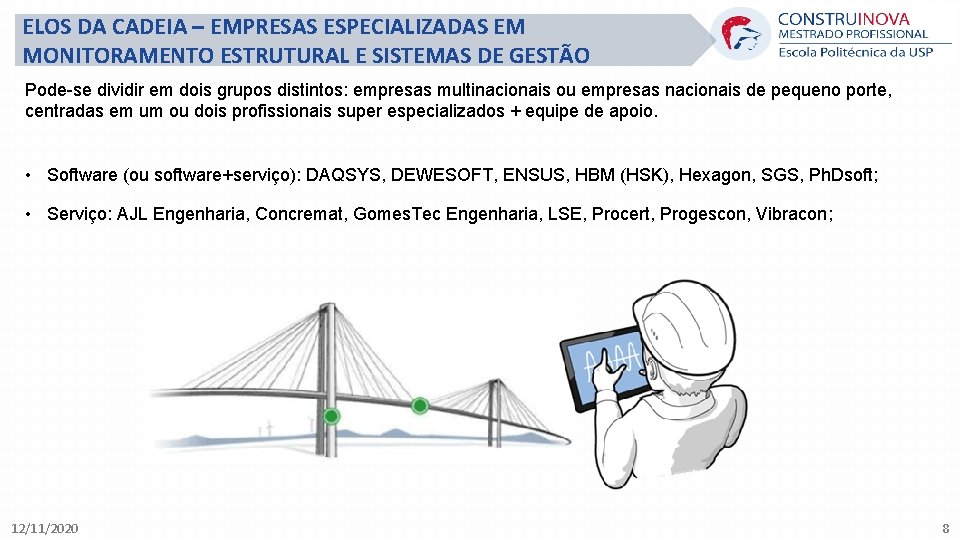 ELOS DA CADEIA – EMPRESAS ESPECIALIZADAS EM MONITORAMENTO ESTRUTURAL E SISTEMAS DE GESTÃO

CONSTRUINOVA
MESTRADO PROFISSIONAL
Escola Politécnica da USP

Pode-se dividir em dois grupos distintos: empresas multinacionais ou empresas nacionais de pequeno porte, centradas em um ou dois profissionais super especializados + equipe de apoio.

• Software (ou software+serviço): DAQSYS, DEWESOFT, ENSUS, HBM (HSK), Hexagon, SGS, PhDsoft;

• Serviço: AJL Engenharia, Concremat, GomesTec Engenharia, LSE, Procert, Progescon, Vibracon;

12/11/2020

8